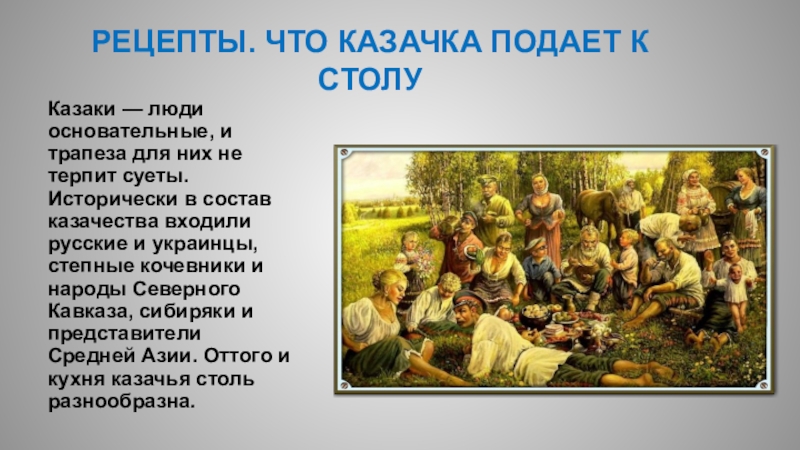 РЕЦЕПТЫ. ЧТО КАЗАЧКА ПОДАЕТ К СТОЛУ

Казаки — люди основательные, и трапеза для них не терпит суеты. Исторически в состав казачества входили русские и украинцы, степные кочевники и народы Северного Кавказа, сибиряки и представители Средней Азии. Оттого и кухня казачья столь разнообразна.